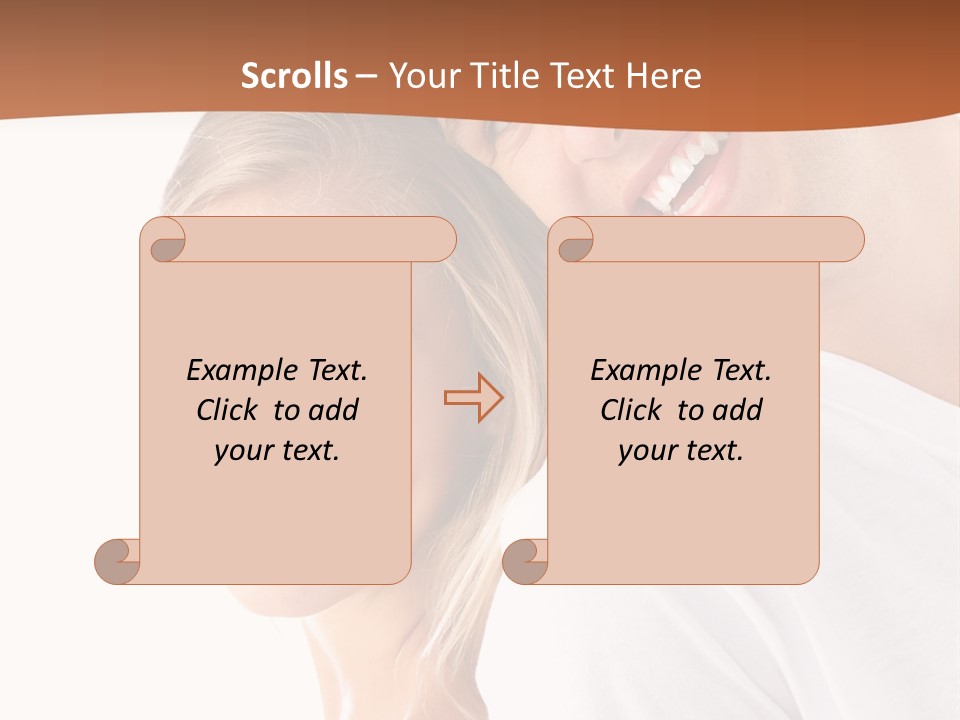 Scrolls – Your Title Text Here

Example Text. Click to add your text.

Example Text. Click to add your text.